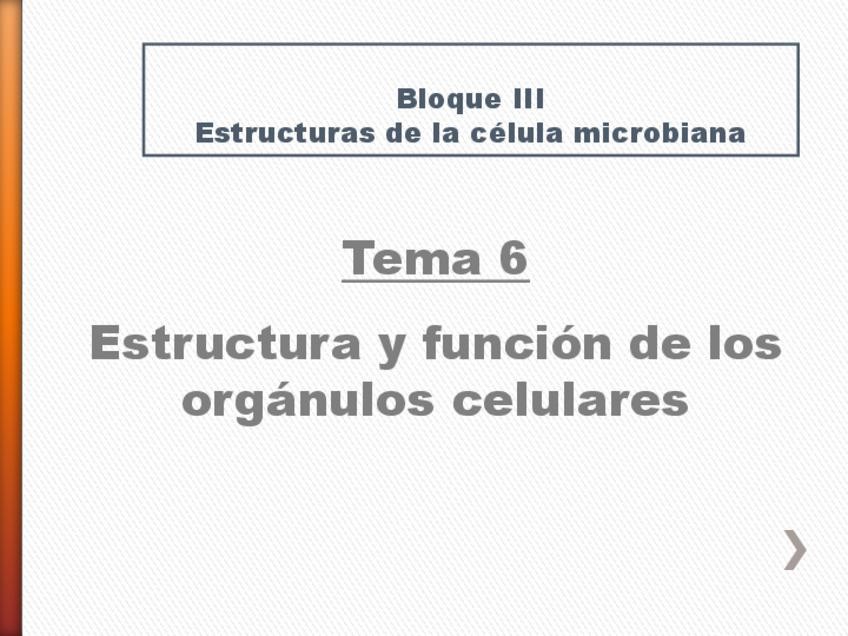 Bloque III
Estructuras de la célula microbiana

Tema 6

Estructura y función de los orgánulos celulares